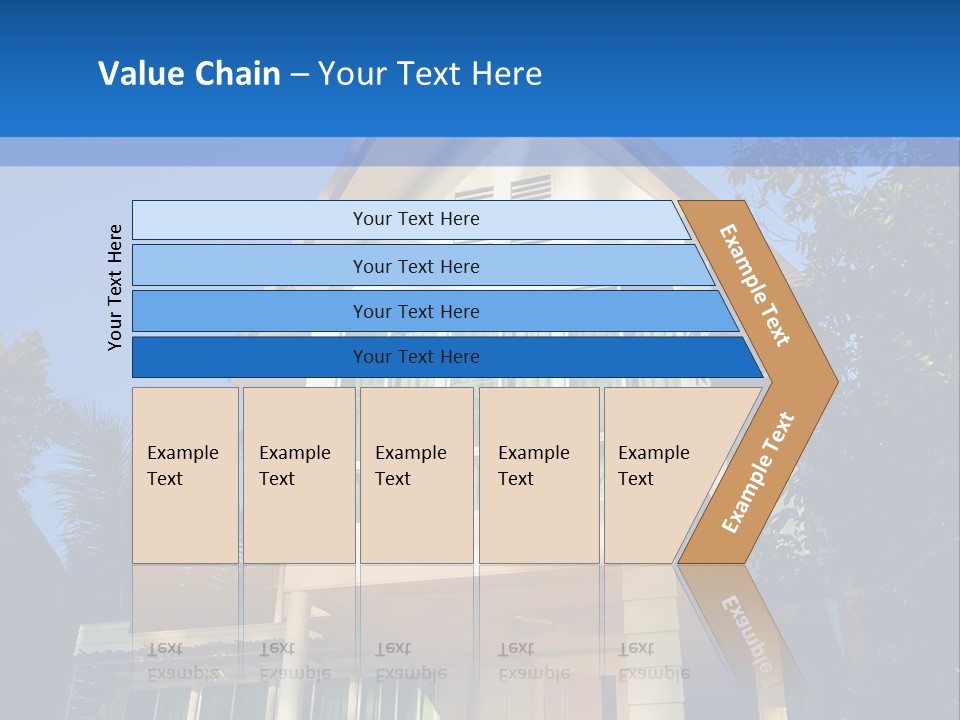 Value Chain – Your Text Here

Your Text Here

Your Text Here

Your Text Here

Your Text Here

Your Text Here

Example Text

Example Text

Example Text

Example Text

Example Text

Example Text

Example Text